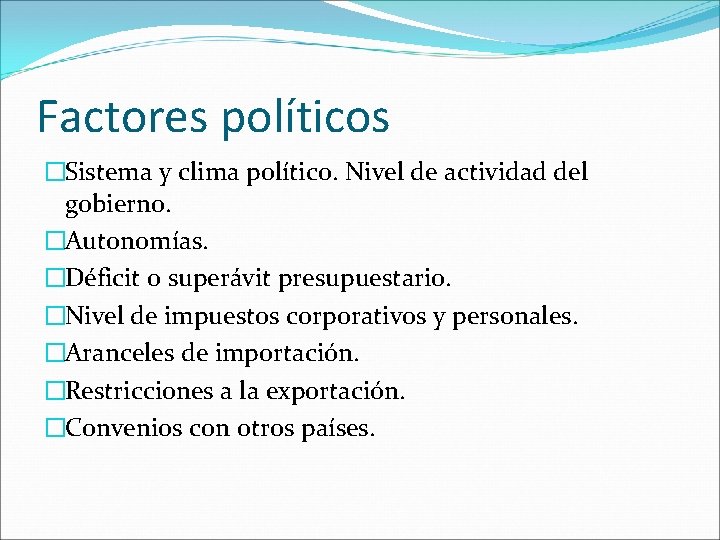 Factores políticos

□Sistema y clima político. Nivel de actividad del gobierno.
□Autonomías.
□Déficit o superávit presupuestario.
□Nivel de impuestos corporativos y personales.
□Aranceles de importación.
□Restricciones a la exportación.
□Convenios con otros países.